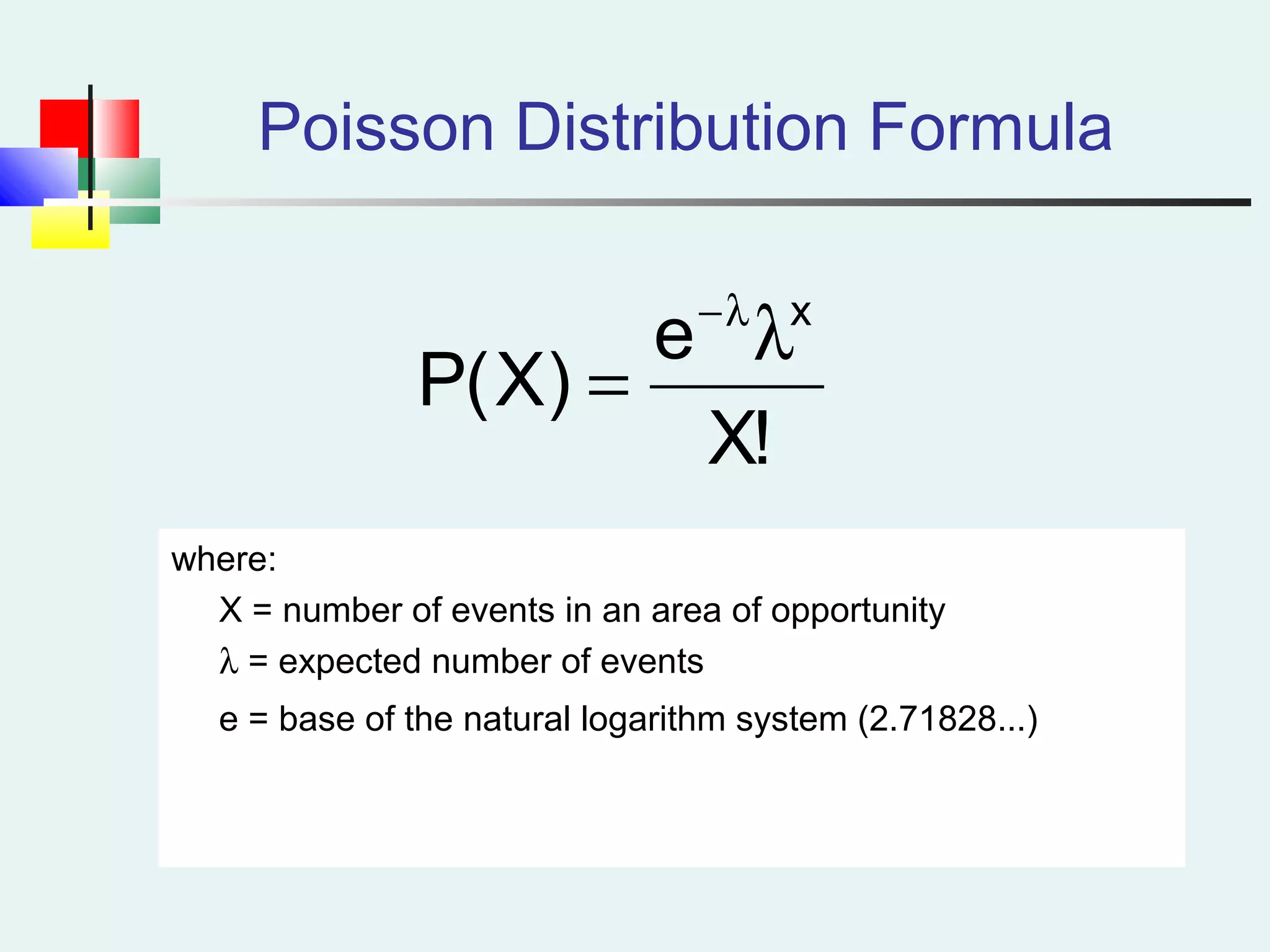 Poisson Distribution Formula

$P(X) = \frac{e^{-\lambda}\lambda^{x}}{X!}$

where:

X = number of events in an area of opportunity

$\lambda$ = expected number of events

e = base of the natural logarithm system (2.71828...)